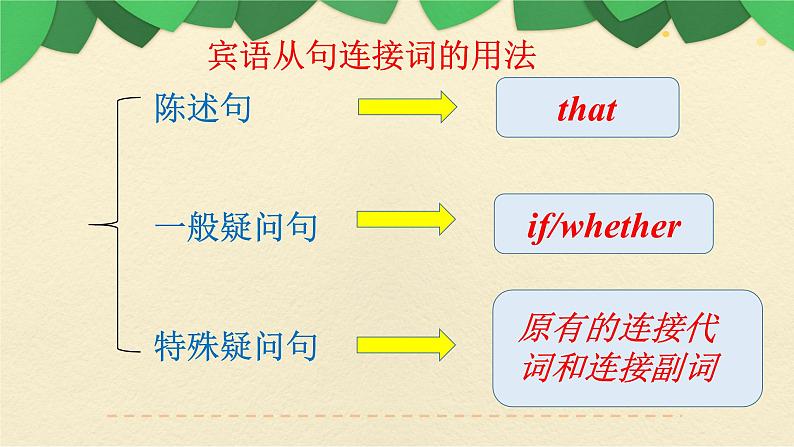 宾语从句连接词的用法

陈述句

that

一般疑问句

if/whether

特殊疑问句

原有的连接代词和连接副词